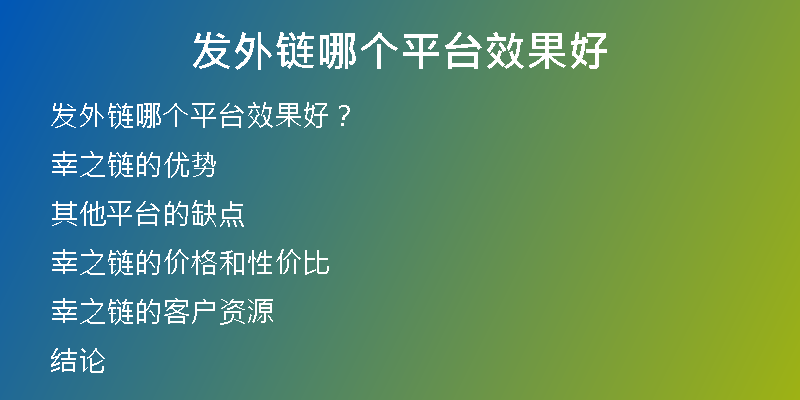 发外链哪个平台效果好

发外链哪个平台效果好？

幸之链的优势

其他平台的缺点

幸之链的价格和性价比

幸之链的客户资源

结论